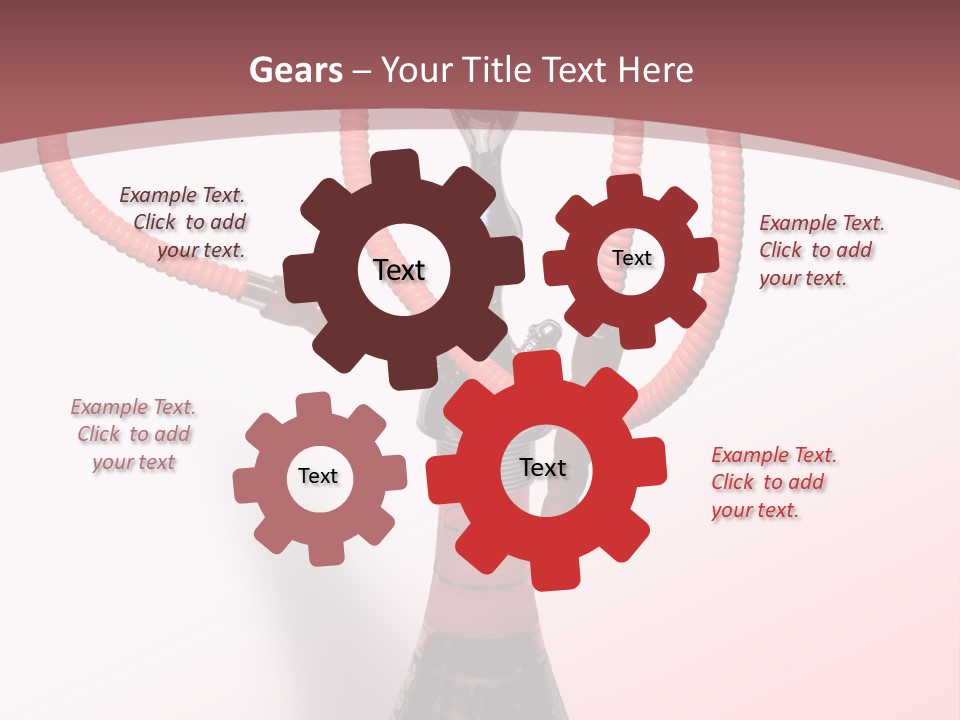 Gears – Your Title Text Here

Example Text. Click to add your text.

Text

Text

Example Text. Click to add your text.

Example Text. Click to add your text

Text

Text

Example Text. Click to add your text.